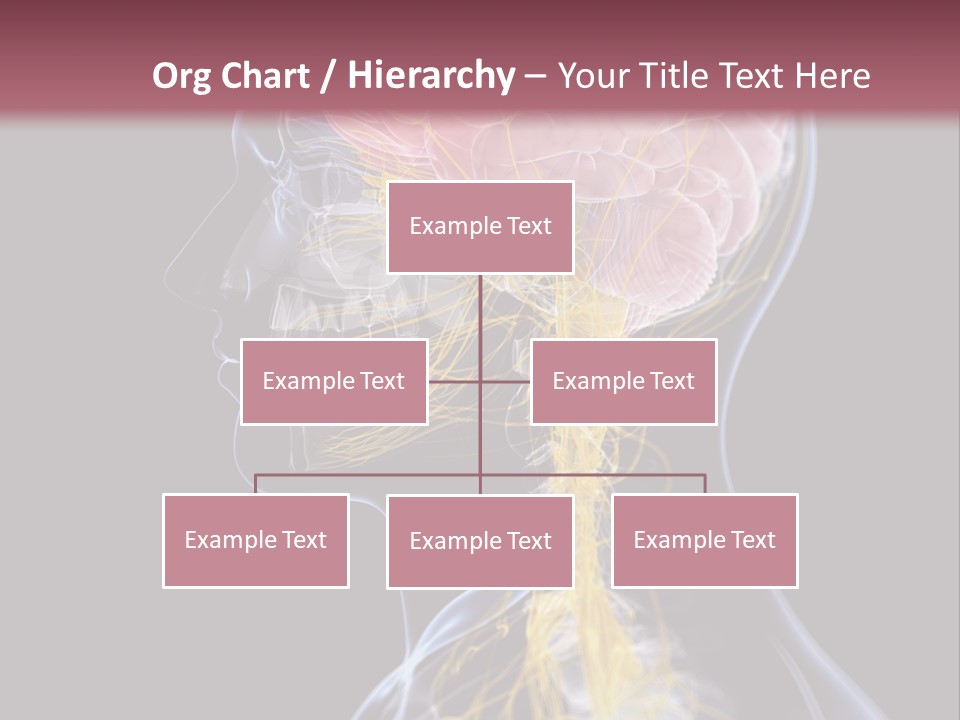 Org Chart / Hierarchy – Your Title Text Here

Example Text

Example Text

Example Text

Example Text

Example Text

Example Text